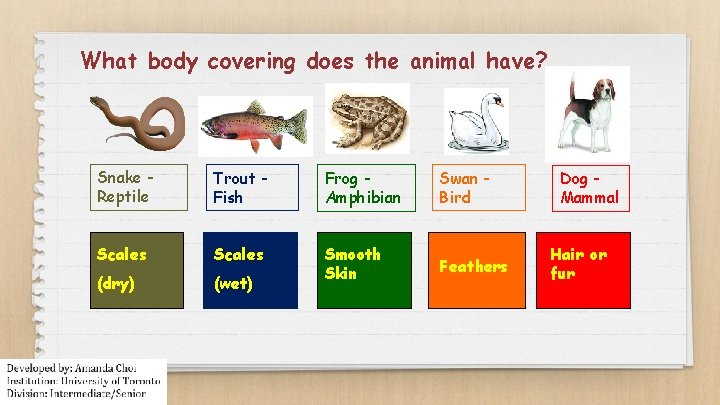 What body covering does the animal have?

Snake - Reptile

Trout - Fish

Frog - Amphibian

Swan - Bird

Dog - Mammal

Scales (dry)

Scales (wet)

Smooth Skin

Feathers

Hair or fur

Developed by: Amanda Choi
Institution: University of Toronto
Division: Intermediate/Senior